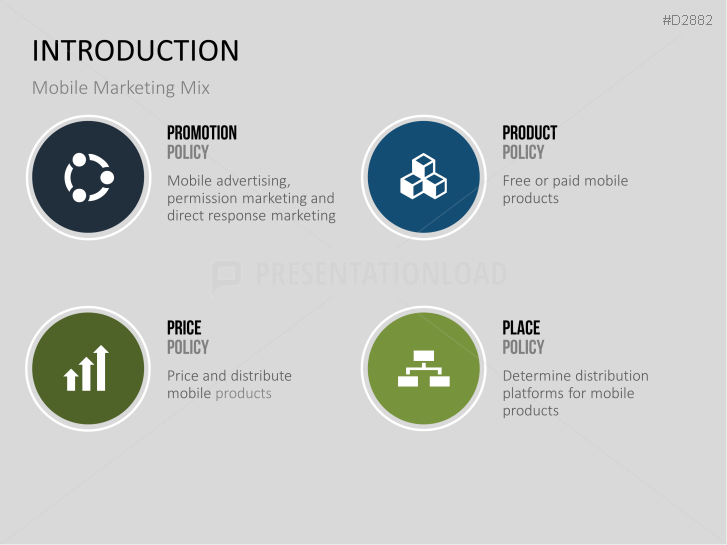 #D2882

INTRODUCTION

Mobile Marketing Mix

PROMOTION
POLICY

Mobile advertising, permission marketing and direct response marketing

PRODUCT
POLICY

Free or paid mobile products

PRESENTATIONLOAD

PRICE
POLICY

Price and distribute mobile products

PLACE
POLICY

Determine distribution platforms for mobile products